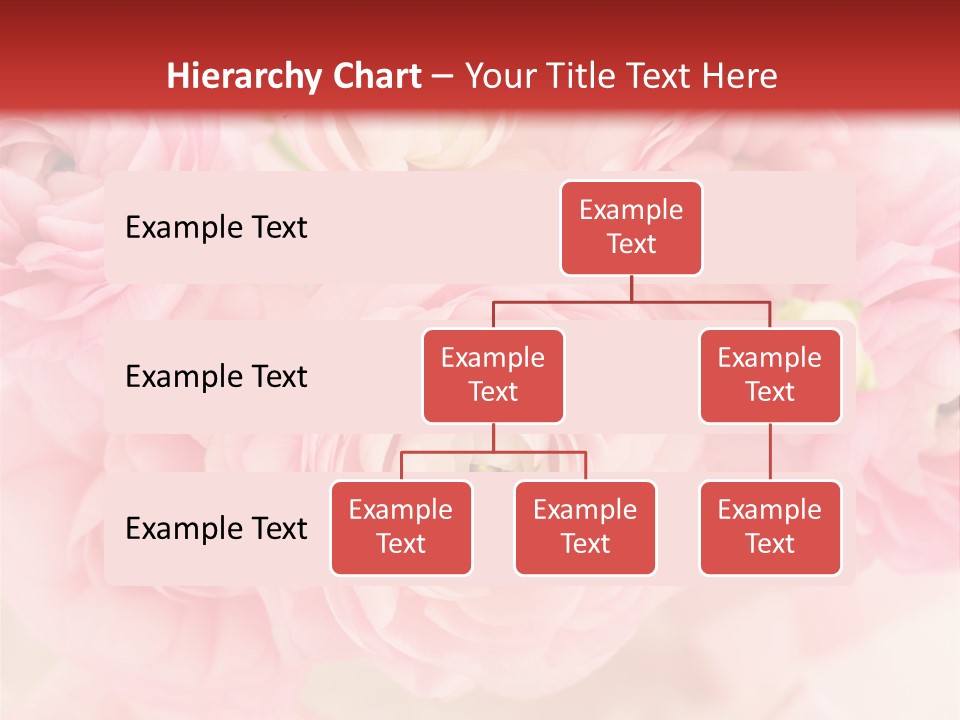 Hierarchy Chart – Your Title Text Here

Example Text

Example Text

Example Text

Example Text

Example Text

Example Text

Example Text

Example Text

Example Text